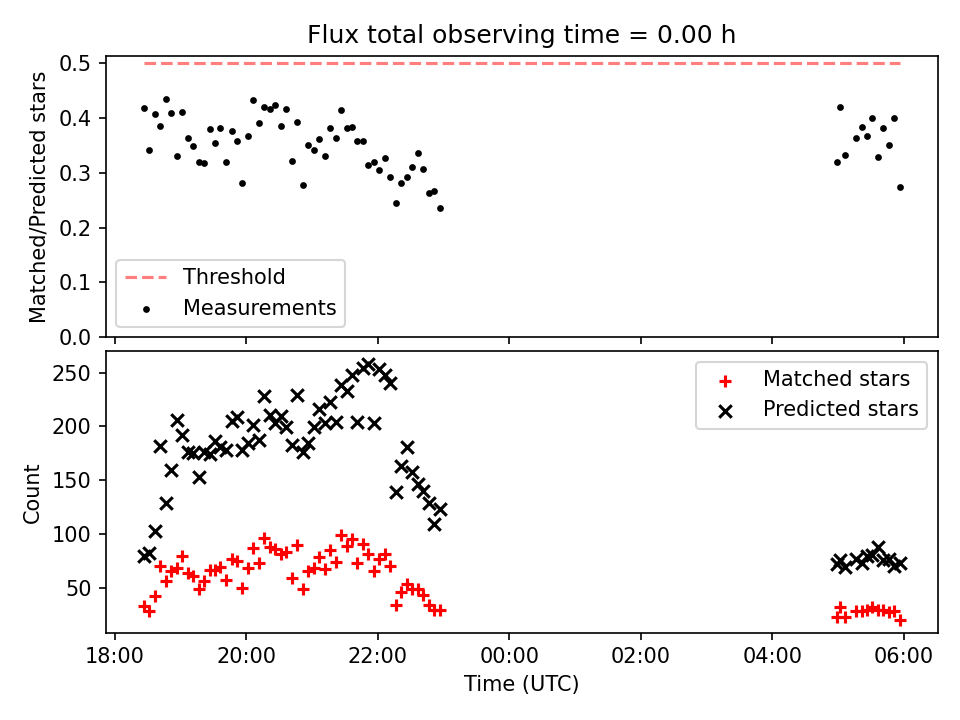 Flux total observing time = 0.00 h

Matched/Predicted stars

0.5
0.4
0.3
0.2
0.1
0.0

Threshold
Measurements

Count

250
200
150
100
50

Matched stars
Predicted stars

18:00
20:00
22:00
00:00
02:00
04:00
06:00

Time (UTC)